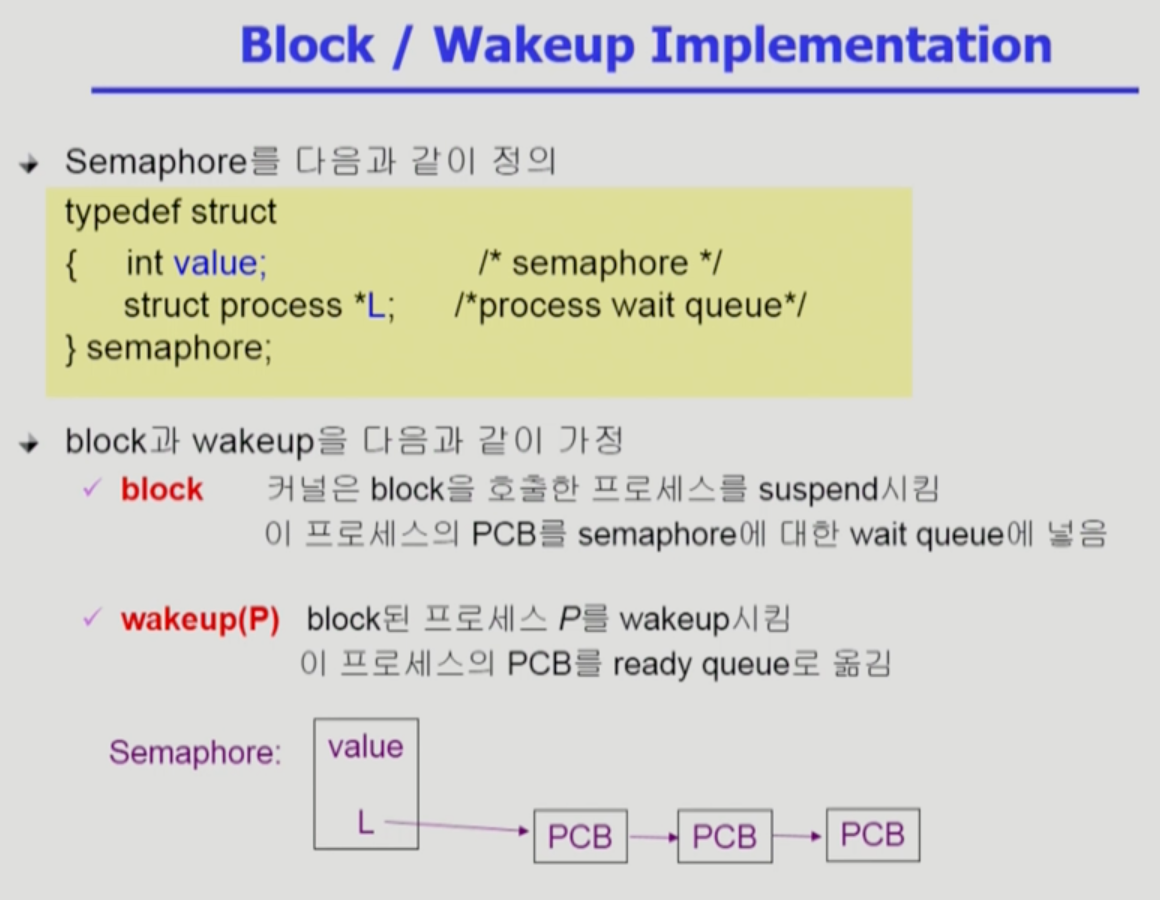 Block / Wakeup Implementation

Semaphore를 다음과 같이 정의

typedef struct
{ int value; /* semaphore */
struct process *L; /*process wait queue*/
} semaphore;

block과 wakeup을 다음과 같이 가정

✓ block 커널은 block을 호출한 프로세스를 suspend시킴
이 프로세스의 PCB를 semaphore에 대한 wait queue에 넣음

✓ wakeup(P) block된 프로세스 P를 wakeup시킴
이 프로세스의 PCB를 ready queue로 옮김

Semaphore: value

L

PCB PCB PCB